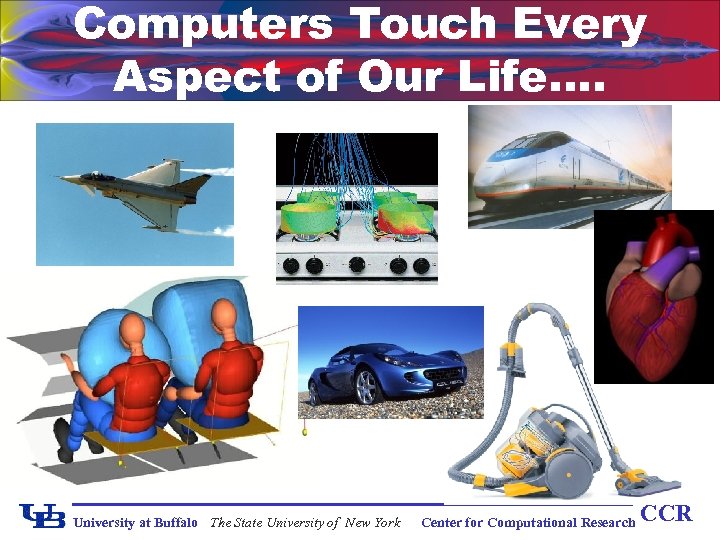 Computers Touch Every Aspect of Our Life....

UB University at Buffalo The State University of New York Center for Computational Research CCR